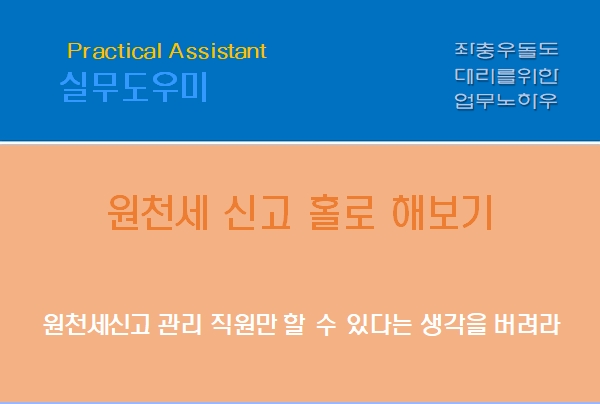 Practical Assistant
실무도우미

좌충우돌도
대리를위한
업무노하우

원천세 신고 홀로 해보기

원천세신고 관리 직원만 할 수 있다는 생각을 버려라